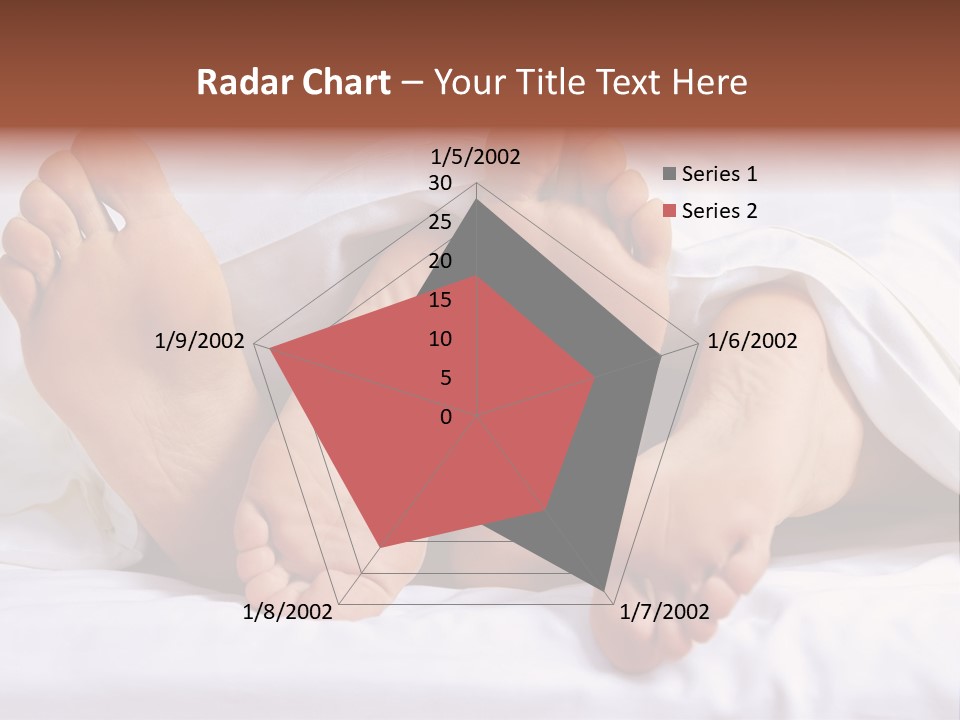 Radar Chart – Your Title Text Here

1/5/2002
30
25
20
15
10
5
0
1/6/2002
1/7/2002
1/8/2002
1/9/2002

Series 1
Series 2